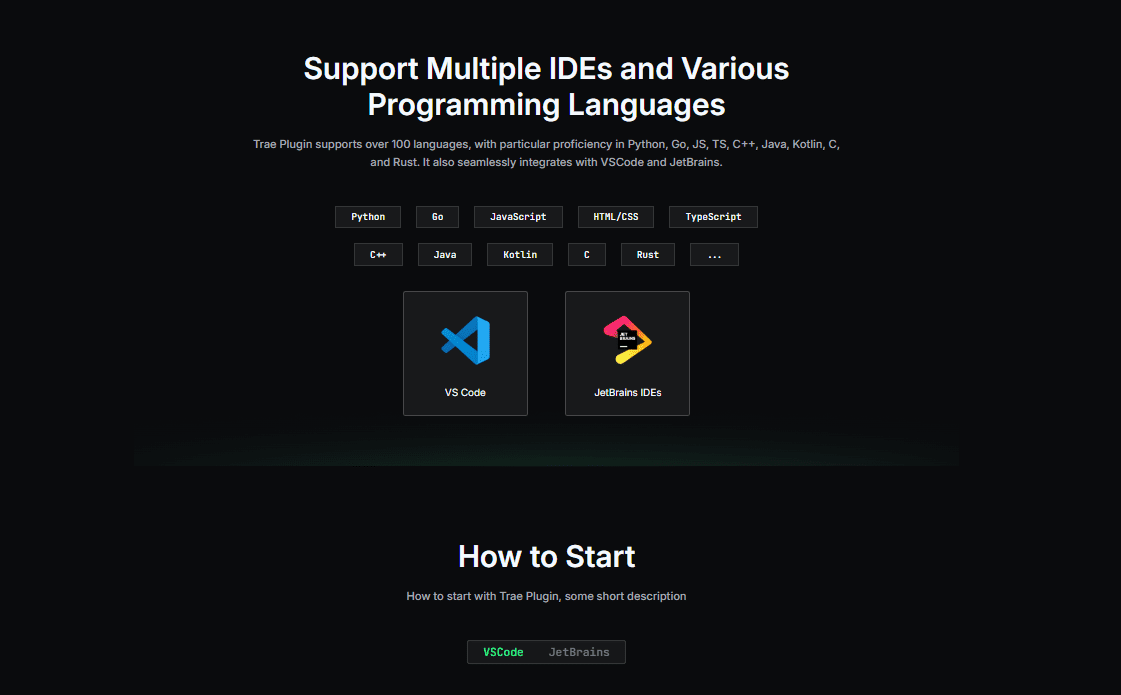 Support Multiple IDEs and Various Programming Languages

Trae Plugin supports over 100 languages, with particular proficiency in Python, Go, JS, TS, C++, Java, Kotlin, C, and Rust. It also seamlessly integrates with VSCode and JetBrains.

Python
Go
JavaScript
HTML/CSS
TypeScript
C++
Java
Kotlin
C
Rust
...

VS Code

JET BRAINS
JetBrains IDEs

How to Start

How to start with Trae Plugin, some short description

VSCode
JetBrains